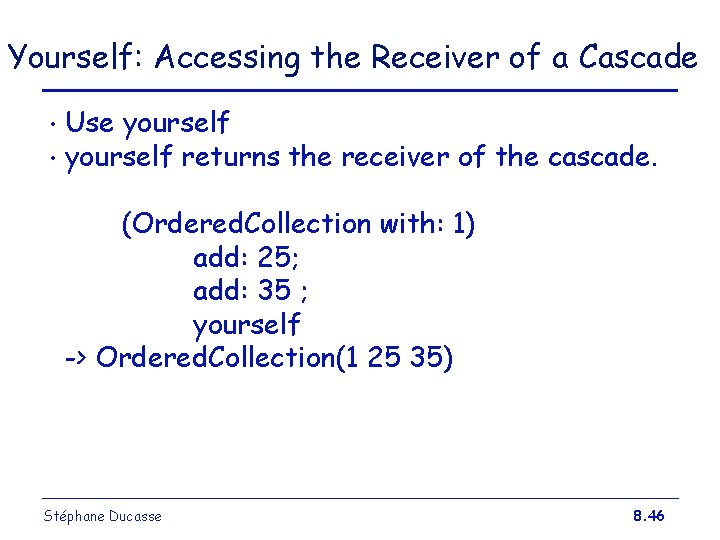 Yourself: Accessing the Receiver of a Cascade

• Use yourself
• yourself returns the receiver of the cascade.

(OrderedCollection with: 1)
add: 25;
add: 35 ;
yourself
-> OrderedCollection(1 25 35)

Stéphane Ducasse

8.46